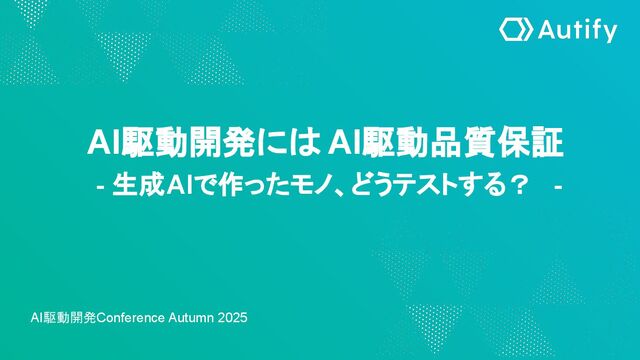 Autify

AI駆動開発には AI駆動品質保証
- 生成AIで作ったモノ、どうテストする？ -

AI駆動開発Conference Autumn 2025